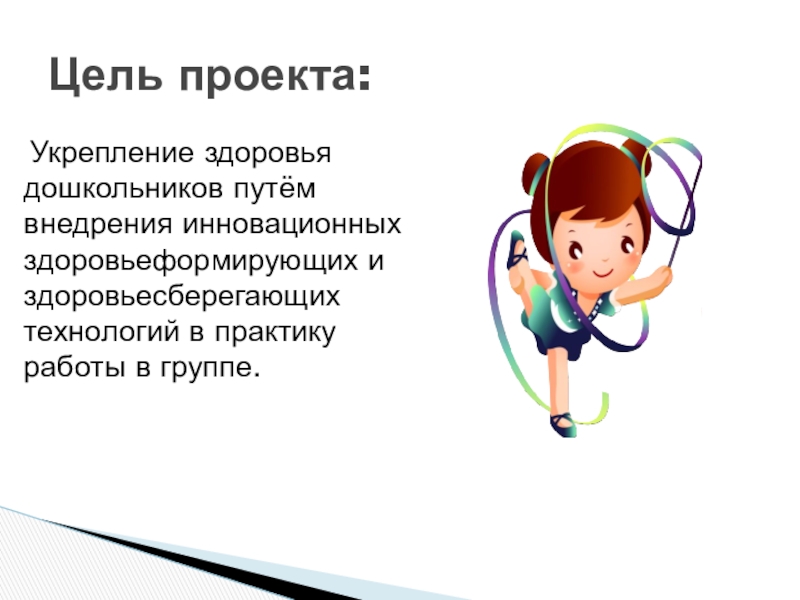 Цель проекта:

Укрепление здоровья дошкольников путём внедрения инновационных здоровьеформирующих и здоровьесберегающих технологий в практику работы в группе.